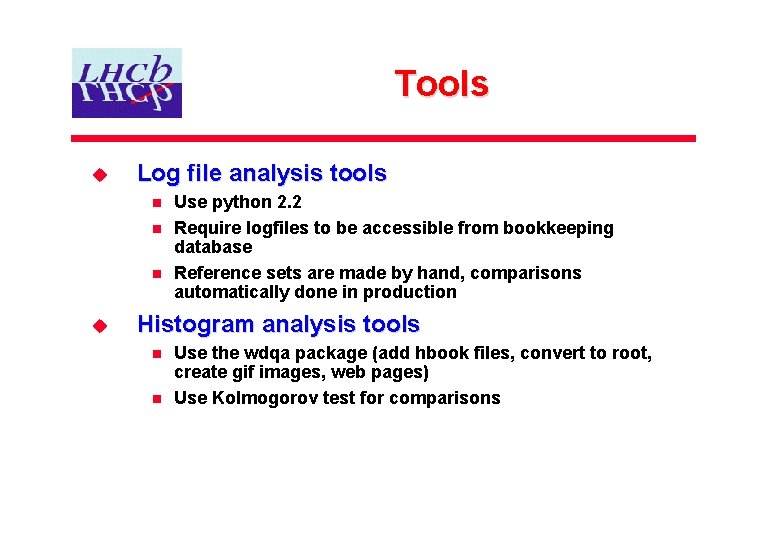 LHCb

Tools

Log file analysis tools

Use python 2.2

Require logfiles to be accessible from bookkeeping database

Reference sets are made by hand, comparisons automatically done in production

Histogram analysis tools

Use the wdqa package (add hbook files, convert to root, create gif images, web pages)

Use Kolmogorov test for comparisons